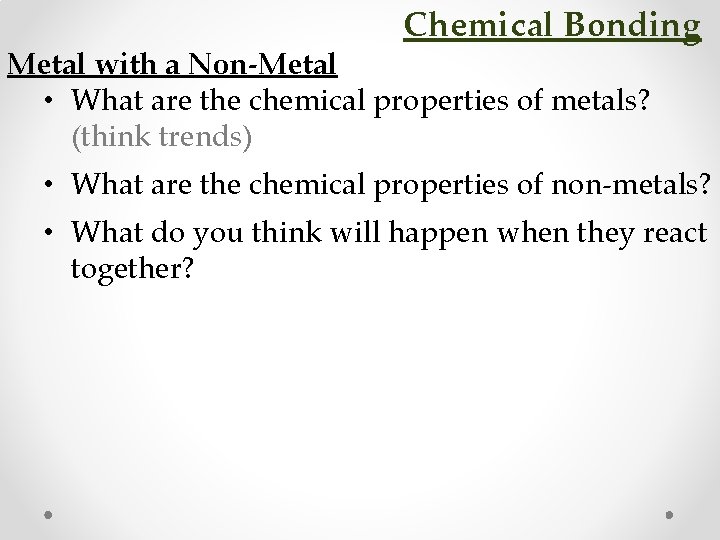 Chemical Bonding

Metal with a Non-Metal

• What are the chemical properties of metals? (think trends)

• What are the chemical properties of non-metals?

• What do you think will happen when they react together?